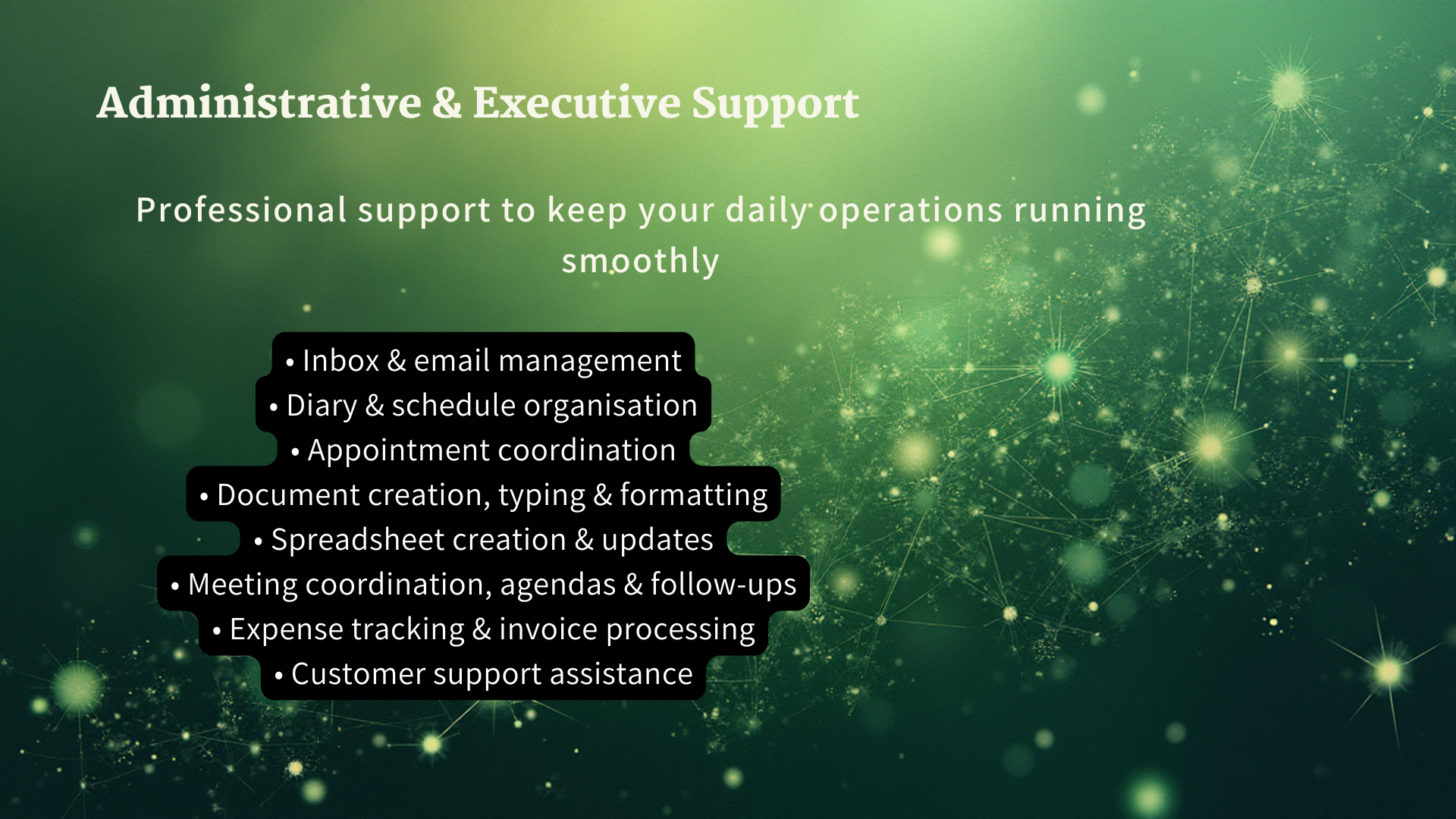 Administrative & Executive Support

Professional support to keep your daily operations running smoothly

• Inbox & email management
• Diary & schedule organisation
• Appointment coordination
• Document creation, typing & formatting
• Spreadsheet creation & updates
• Meeting coordination, agendas & follow-ups
• Expense tracking & invoice processing
• Customer support assistance